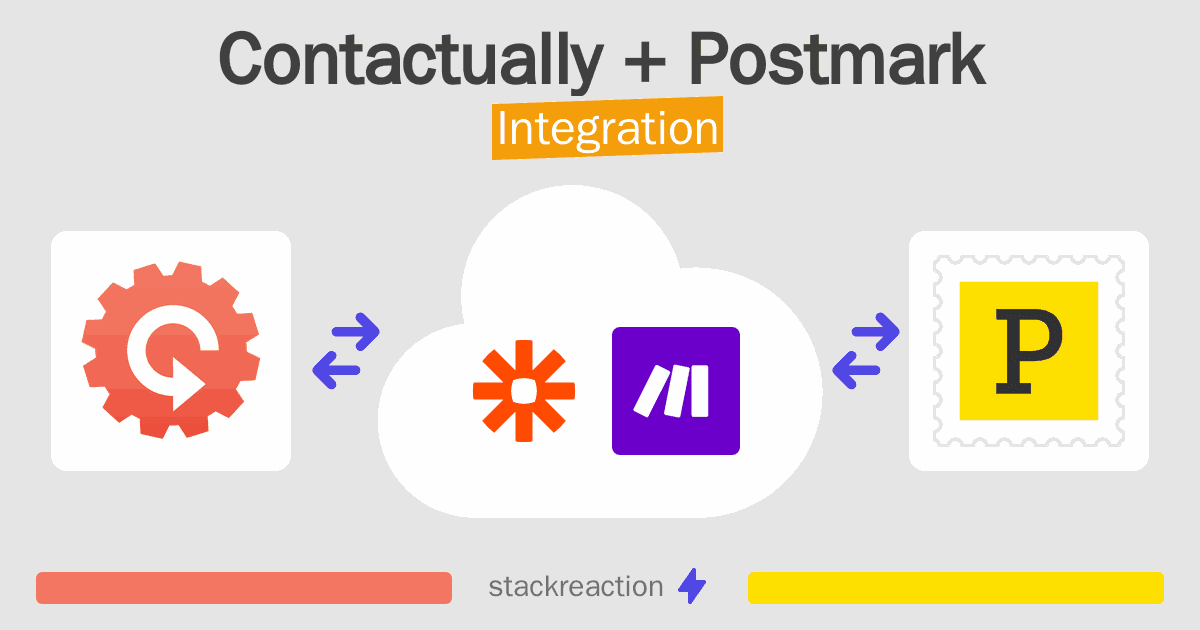 Contactually + Postmark
Integration

P

stackreaction